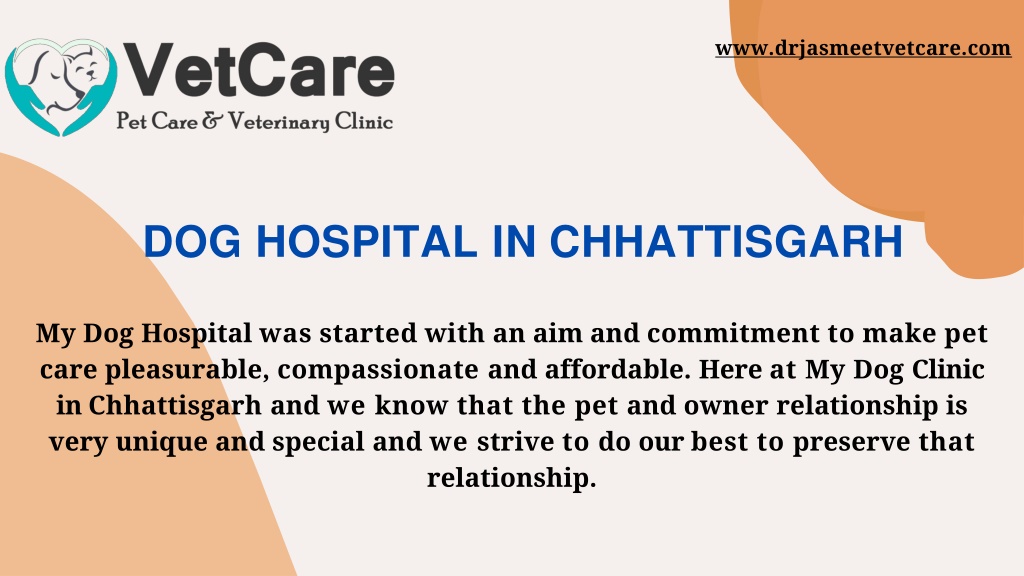 VetCare
Pet Care & Veterinary Clinic

www.drjasmeetvetcare.com

DOG HOSPITAL IN CHHATTISGARH

My Dog Hospital was started with an aim and commitment to make pet care pleasurable, compassionate and affordable. Here at My Dog Clinic in Chhattisgarh and we know that the pet and owner relationship is very unique and special and we strive to do our best to preserve that relationship.